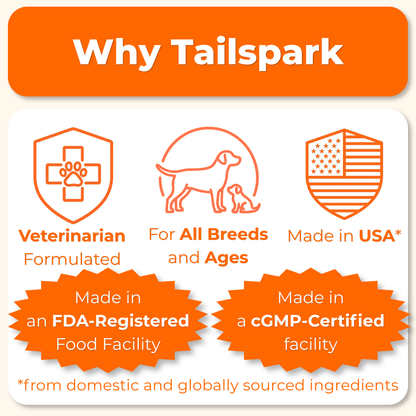 Why Tailspark

Veterinarian Formulated

For All Breeds and Ages

Made in USA*

Made in an FDA-Registered Food Facility

Made in a cGMP-Certified facility

*from domestic and globally sourced ingredients